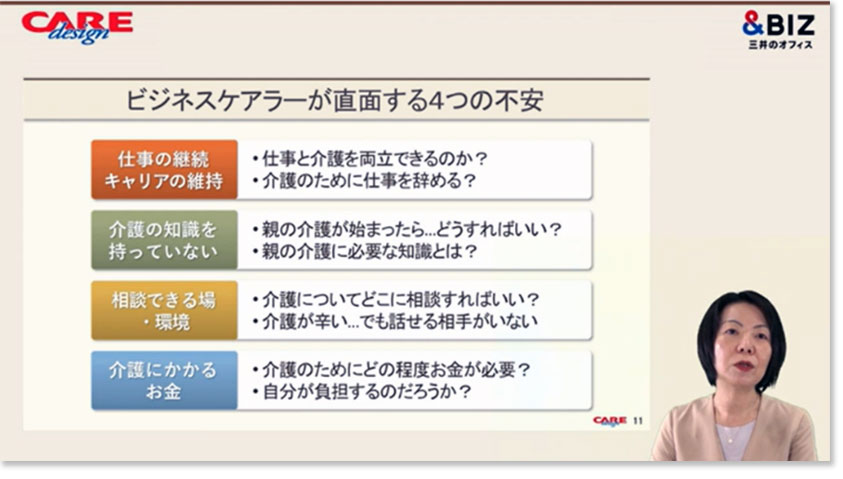 CARE design

&BIZ
三井のオフィス

ビジネスケアラーが直面する4つの不安

仕事の継続
キャリアの維持

・仕事と介護を両立できるのか？
・介護のために仕事を辞める？

介護の知識を
持っていない

・親の介護が始まったら…どうすればいい？
・親の介護に必要な知識とは？

相談できる場
・環境

・介護についてどこに相談すればいい？
・介護が辛い…でも話せる相手がいない

介護にかかる
お金

・介護のためにどの程度お金が必要？
・自分が負担するのだろうか？

CARE design 11